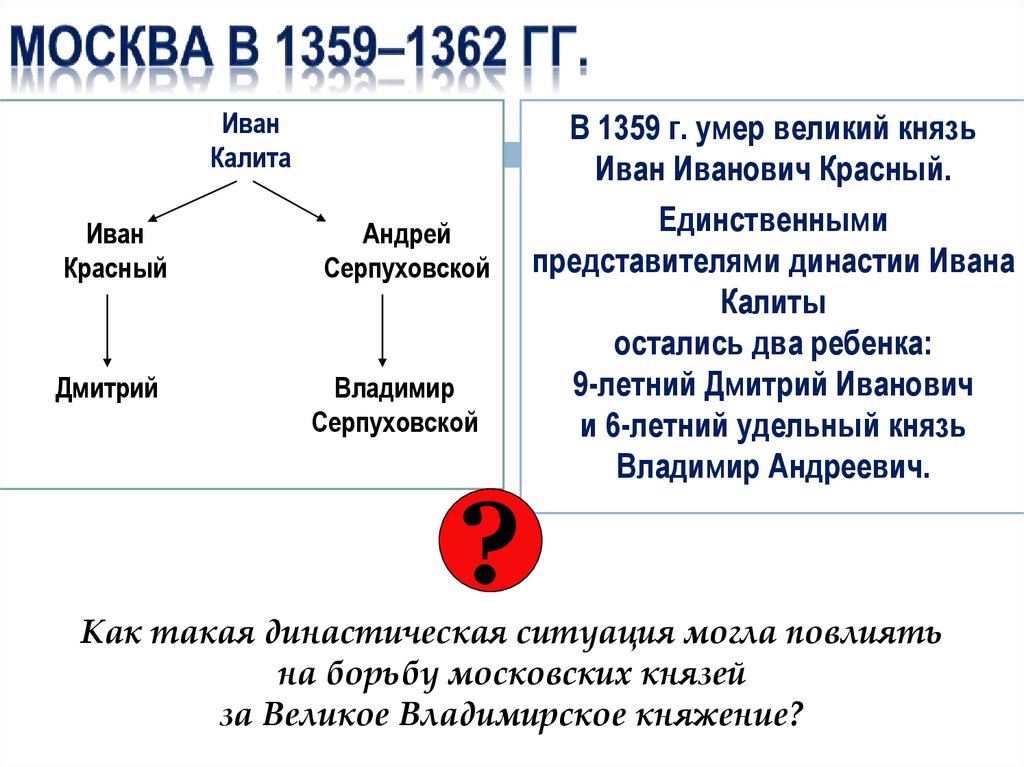 МОСКВА В 1359–1362 ГГ.

Иван Калита

Иван Красный

Андрей Серпуховской

Дмитрий

Владимир Серпуховской

В 1359 г. умер великий князь Иван Иванович Красный.

Единственными представителями династии Ивана Калиты остались два ребенка: 9-летний Дмитрий Иванович и 6-летний удельный князь Владимир Андреевич.

?

Как такая династическая ситуация могла повлиять на борьбу московских князей за Великое Владимирское княжение?